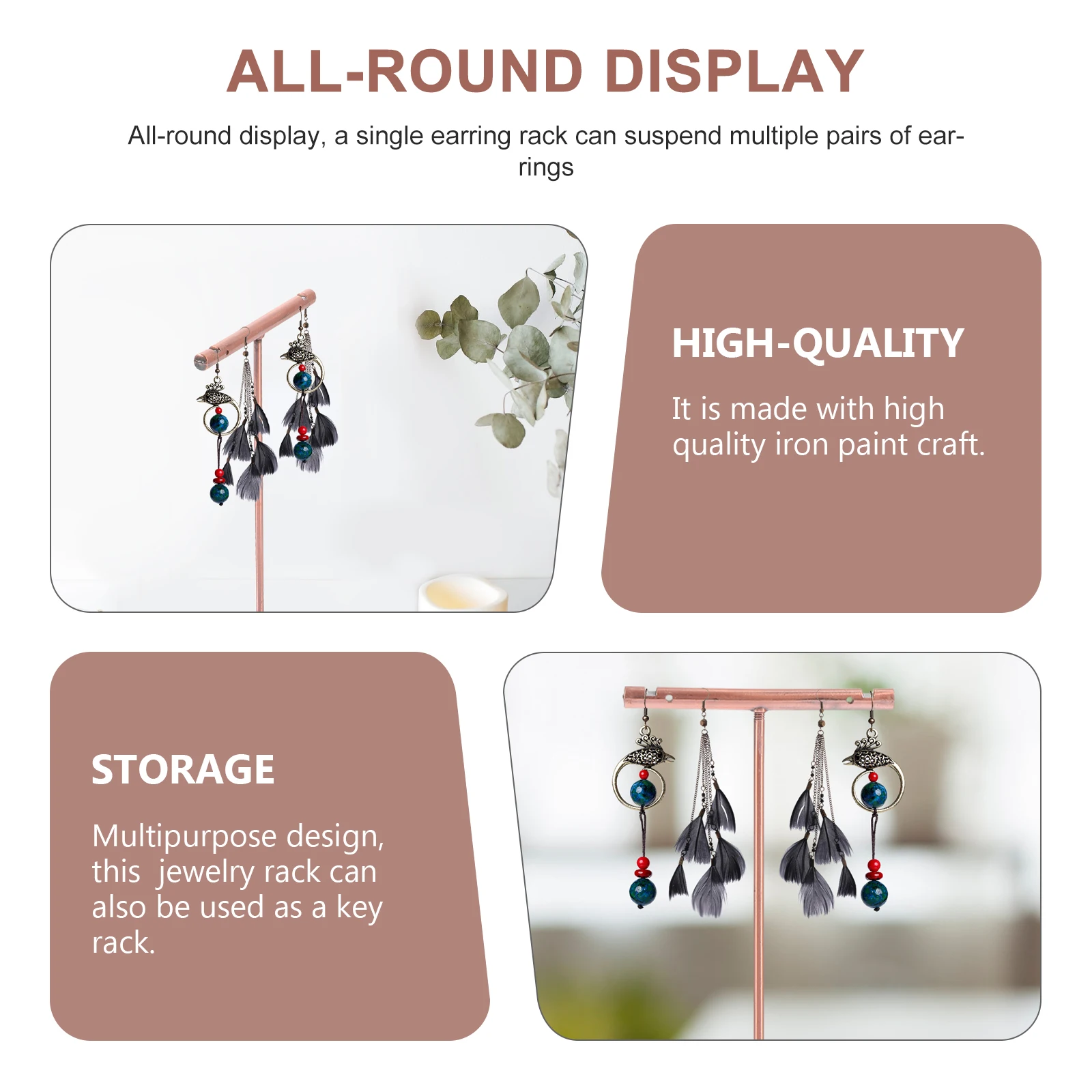 ALL-ROUND DISPLAY

All-round display, a single earring rack can suspend multiple pairs of earrings

HIGH-QUALITY

It is made with high quality iron paint craft.

STORAGE

Multipurpose design, this  jewelry rack can also be used as a key rack.